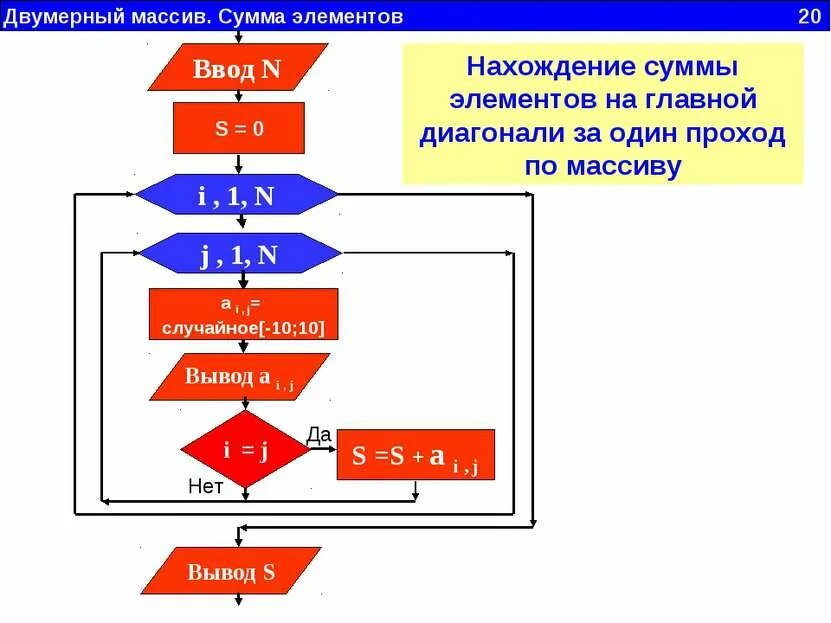 Двумерный массив. Сумма элементов

20

Нахождение суммы элементов на главной диагонали за один проход по массиву

Ввод N

S = 0

i , 1, N

j , 1, N

$a_{i,j}$= случайное[-10;10]

Вывод $a_{i,j}$

i = j

Да

Нет

S =S + $a_{i,j}$

Вывод S